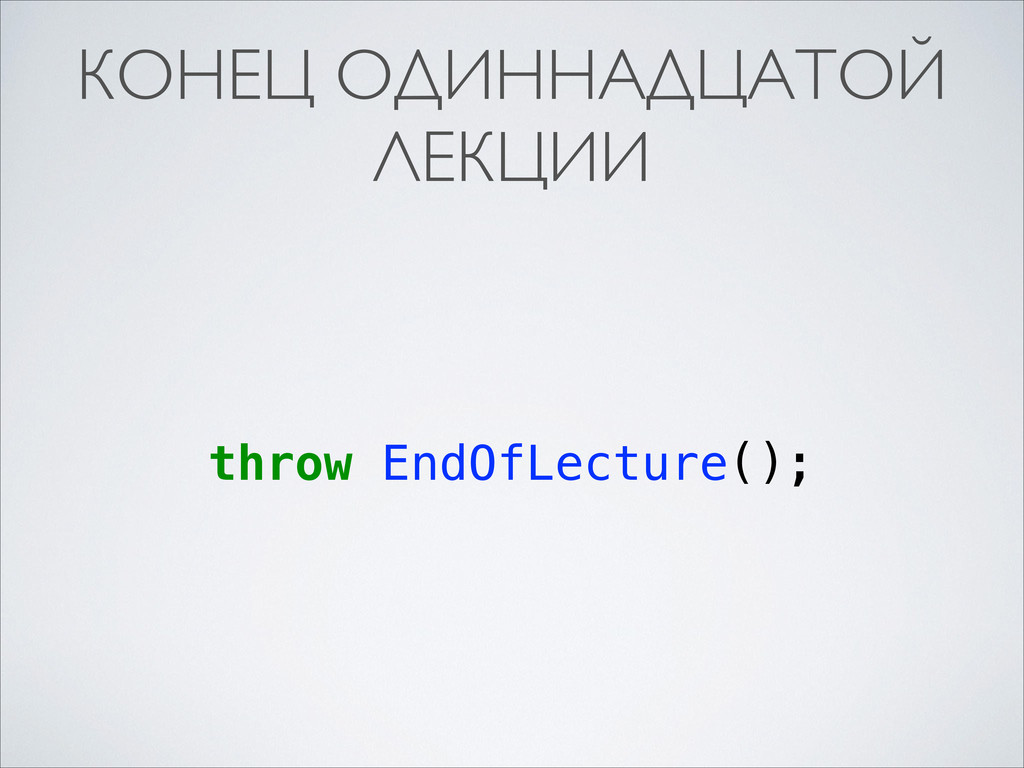 КОНЕЦ ОДИННАДЦАТОЙ ЛЕКЦИИ

throw EndOfLecture();